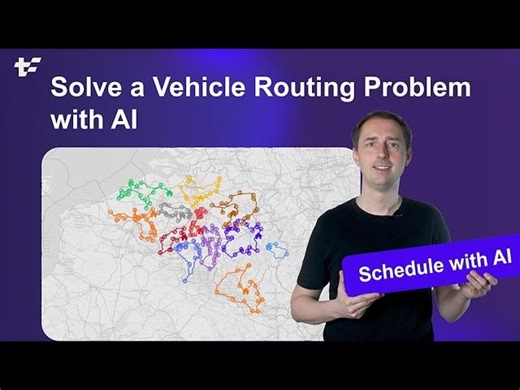 Solve a Vehicle Routing Problem with AI

Schedule with AI